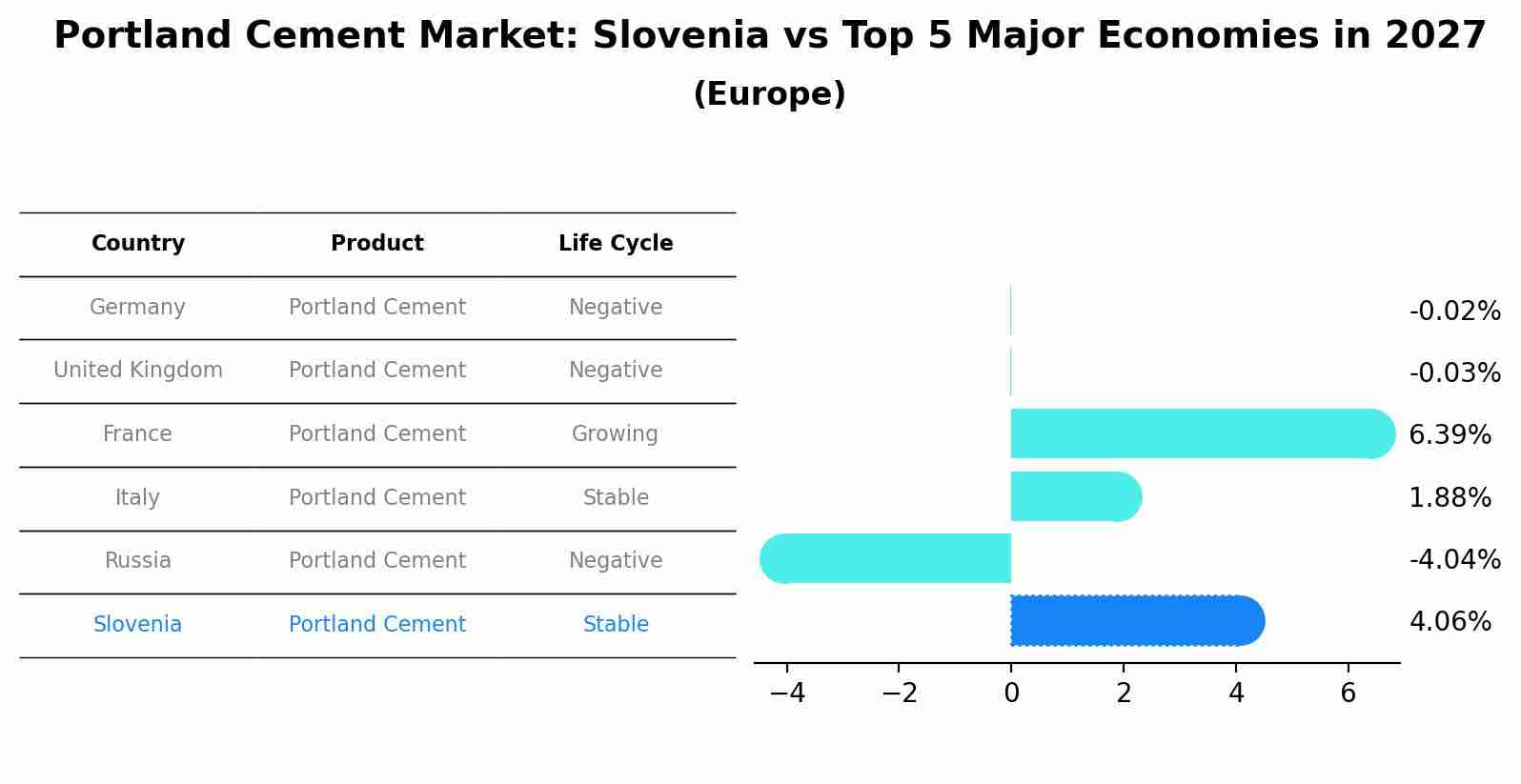 Portland Cement Market: Slovenia vs Top 5 Major Economies in 2027
(Europe)

| Country | Product | Life Cycle |
|---|---|---|
| Germany | Portland Cement | Negative |
| United Kingdom | Portland Cement | Negative |
| France | Portland Cement | Growing |
| Italy | Portland Cement | Stable |
| Russia | Portland Cement | Negative |
| Slovenia | Portland Cement | Stable |

-0.02%
-0.03%
6.39%
1.88%
-4.04%
4.06%

−4 −2 0 2 4 6